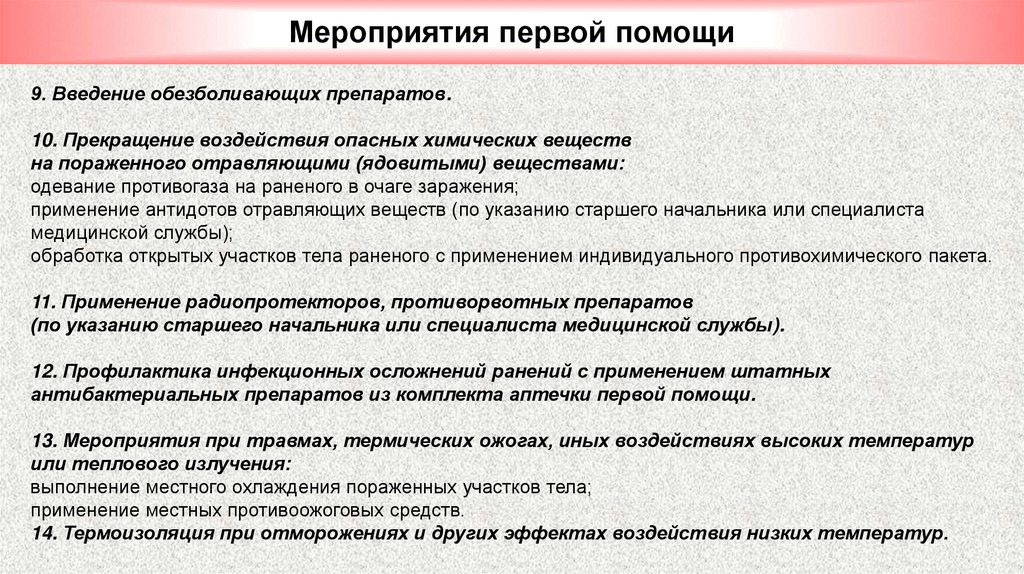 Мероприятия первой помощи

9. Введение обезболивающих препаратов.

10. Прекращение воздействия опасных химических веществ на пораженного отравляющими (ядовитыми) веществами:
одевание противогаза на раненого в очаге заражения;
применение антидотов отравляющих веществ (по указанию старшего начальника или специалиста медицинской службы);
обработка открытых участков тела раненого с применением индивидуального противохимического пакета.

11. Применение радиопротекторов, противорвотных препаратов (по указанию старшего начальника или специалиста медицинской службы).

12. Профилактика инфекционных осложнений ранений с применением штатных антибактериальных препаратов из комплекта аптечки первой помощи.

13. Мероприятия при травмах, термических ожогах, иных воздействиях высоких температур или теплового излучения:
выполнение местного охлаждения пораженных участков тела;
применение местных противоожоговых средств.
14. Термоизоляция при отморожениях и других эффектах воздействия низких температур.